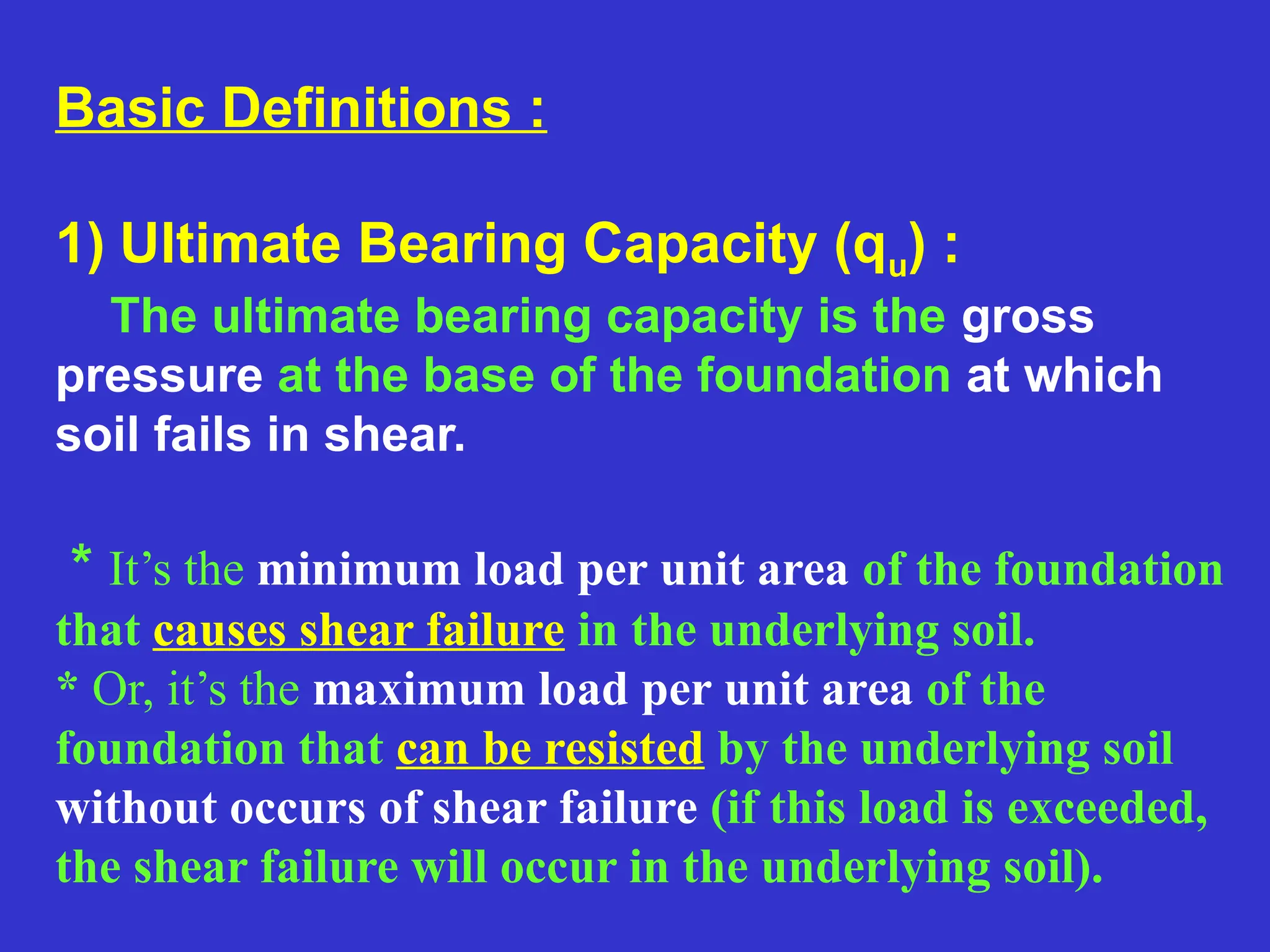 Basic Definitions :

1) Ultimate Bearing Capacity ($q_u$) :

The ultimate bearing capacity is the gross pressure at the base of the foundation at which soil fails in shear.

* It’s the minimum load per unit area of the foundation that causes shear failure in the underlying soil.
* Or, it’s the maximum load per unit area of the foundation that can be resisted by the underlying soil without occurs of shear failure (if this load is exceeded, the shear failure will occur in the underlying soil).